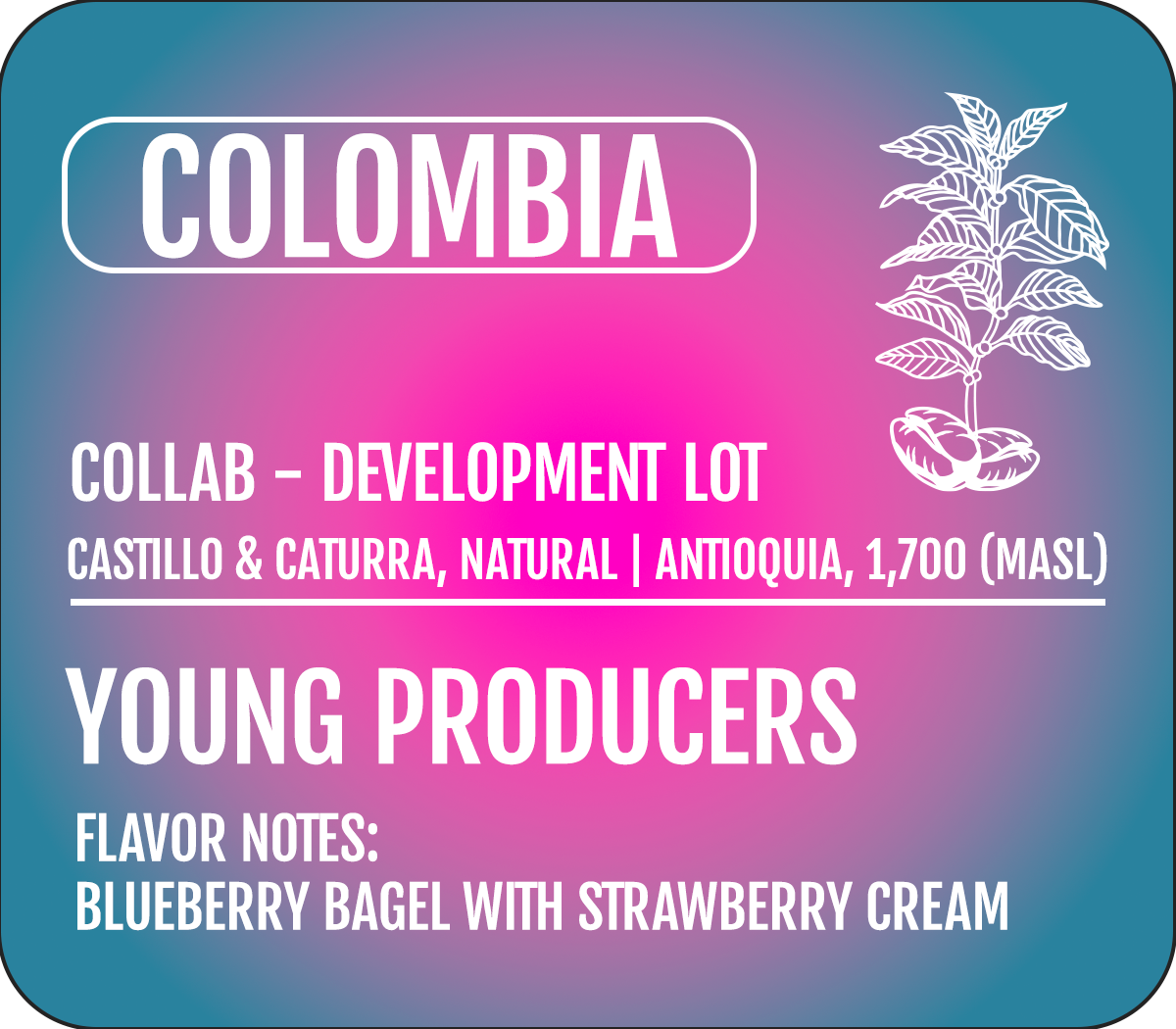 COLOMBIA

COLLAB - DEVELOPMENT LOT

CASTILLO & CATURRA, NATURAL | ANTIOQUIA, 1,700 (MASL)

YOUNG PRODUCERS

FLAVOR NOTES:
BLUEBERRY BAGEL WITH STRAWBERRY CREAM